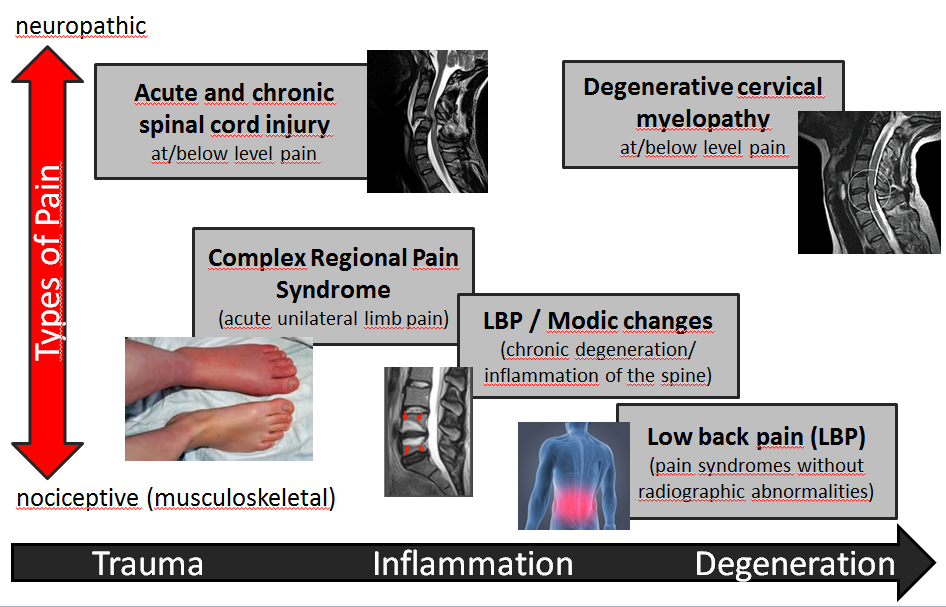 neuropathic

Types of Pain

Acute and chronic spinal cord injury
at/below level pain

Degenerative cervical myelopathy
at/below level pain

Complex Regional Pain Syndrome
(acute unilateral limb pain)

LBP / Modic changes
(chronic degeneration/ inflammation of the spine)

Low back pain (LBP)
(pain syndromes without radiographic abnormalities)

nociceptive (musculoskeletal)

Trauma Inflammation Degeneration